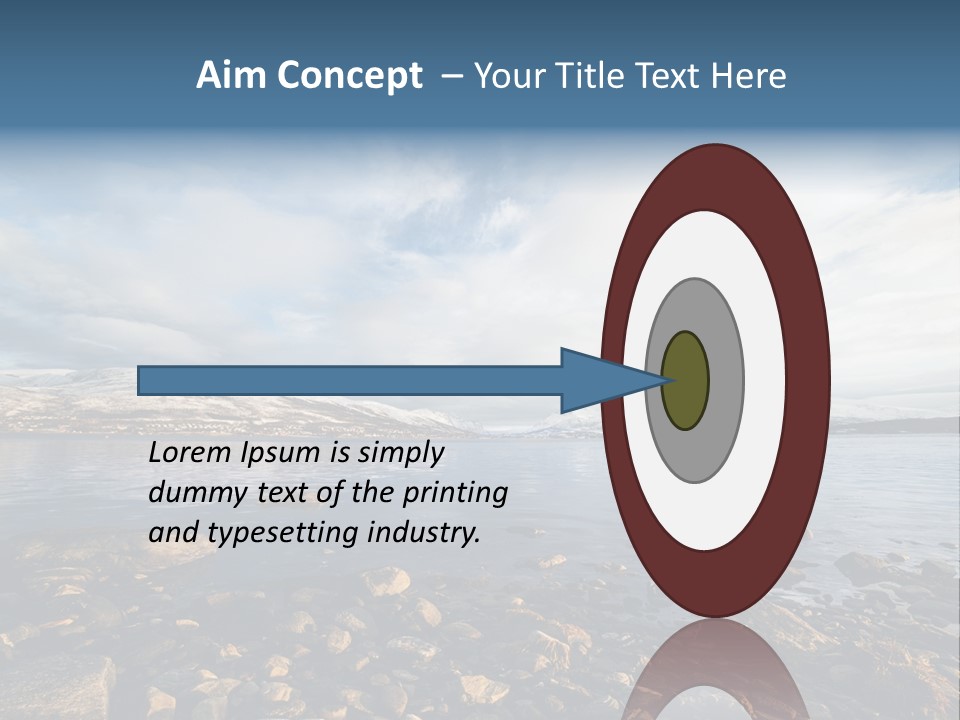 Aim Concept – Your Title Text Here

Lorem Ipsum is simply dummy text of the printing and typesetting industry.